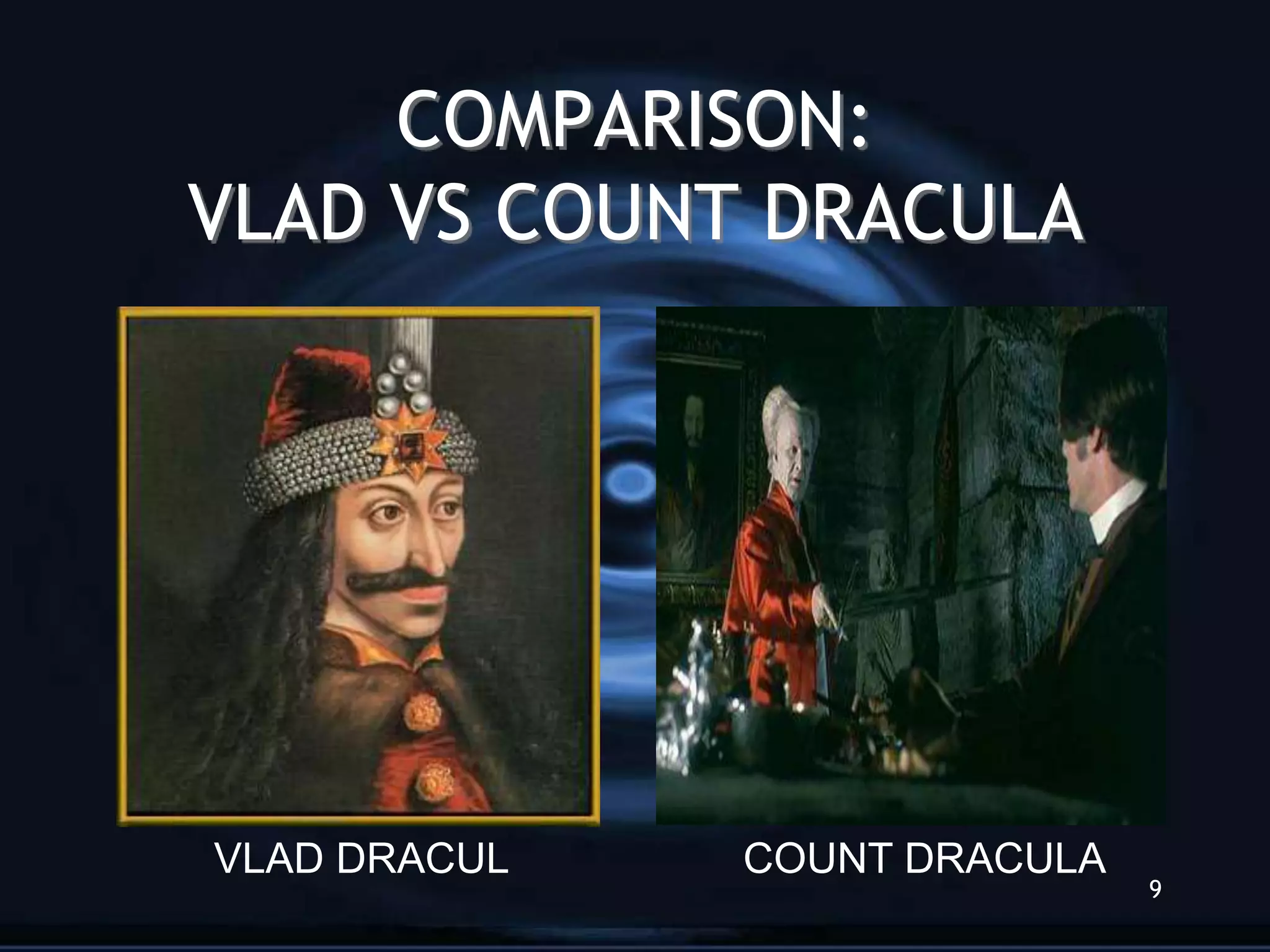 COMPARISON:
VLAD VS COUNT DRACULA

VLAD DRACUL

COUNT DRACULA

9